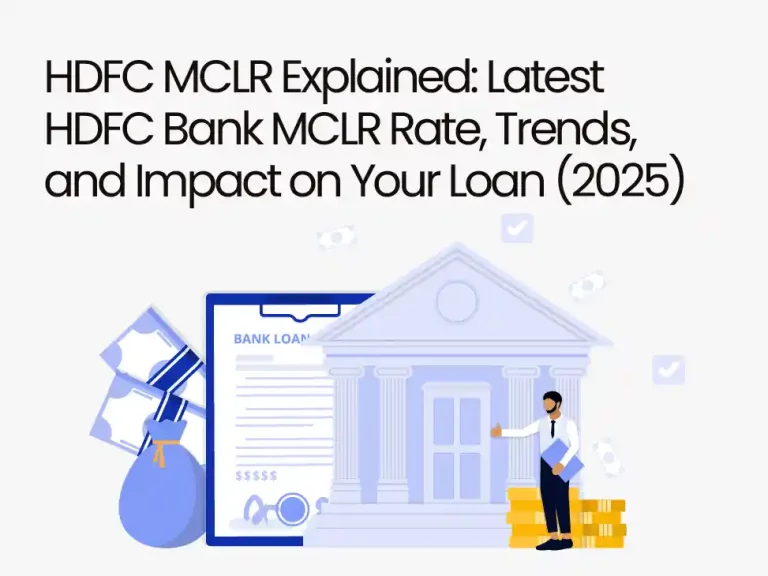 HDFC MCLR Explained: Latest HDFC Bank MCLR Rate, Trends, and Impact on Your Loan (2025)

BANK LOAN

$$$$$